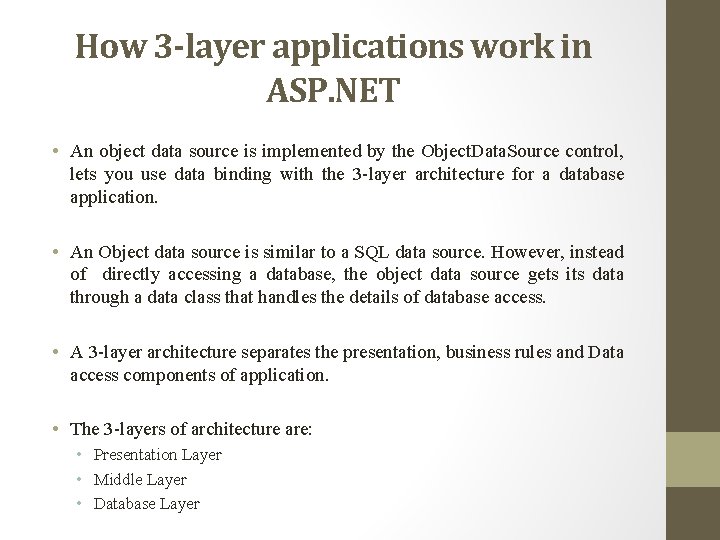 How 3-layer applications work in ASP.NET

• An object data source is implemented by the ObjectDataSource control, lets you use data binding with the 3-layer architecture for a database application.

• An Object data source is similar to a SQL data source. However, instead of directly accessing a database, the object data source gets its data through a data class that handles the details of database access.

• A 3-layer architecture separates the presentation, business rules and Data access components of application.

• The 3-layers of architecture are:
  • Presentation Layer
  • Middle Layer
  • Database Layer